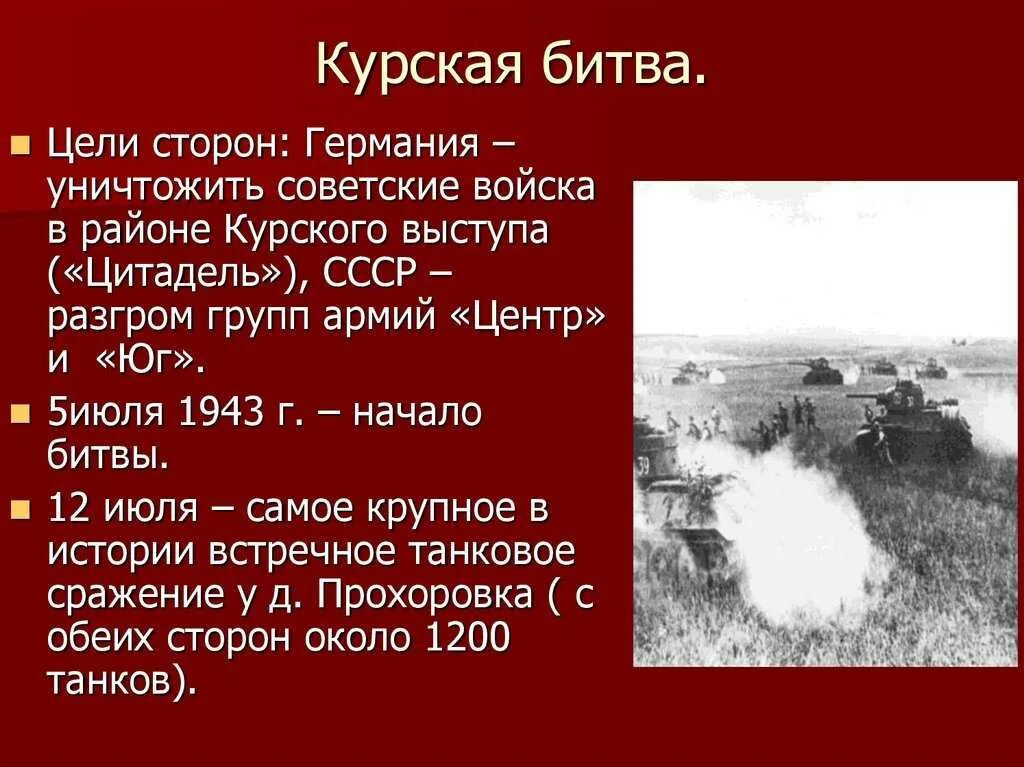 Курская битва.

Цели сторон: Германия – уничтожить советские войска в районе Курского выступа («Цитадель»), СССР – разгром групп армий «Центр» и «Юг».

5июля 1943 г. – начало битвы.

12 июля – самое крупное в истории встречное танковое сражение у д. Прохоровка ( с обеих сторон около 1200 танков).